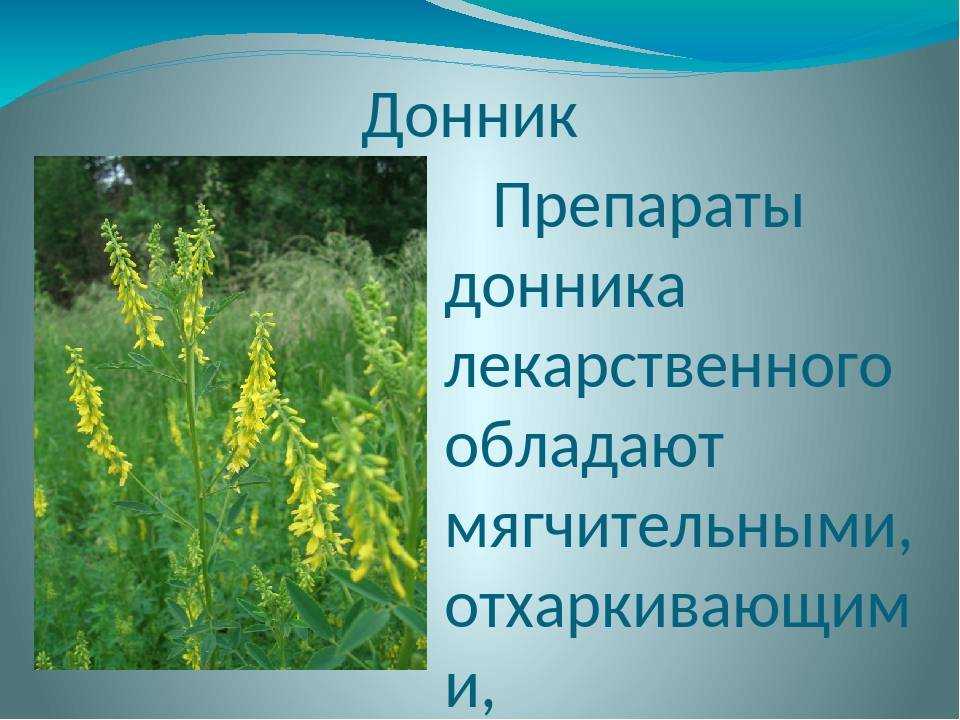 Донник

Препараты донника лекарственного обладают мягчительными, отхаркивающими,